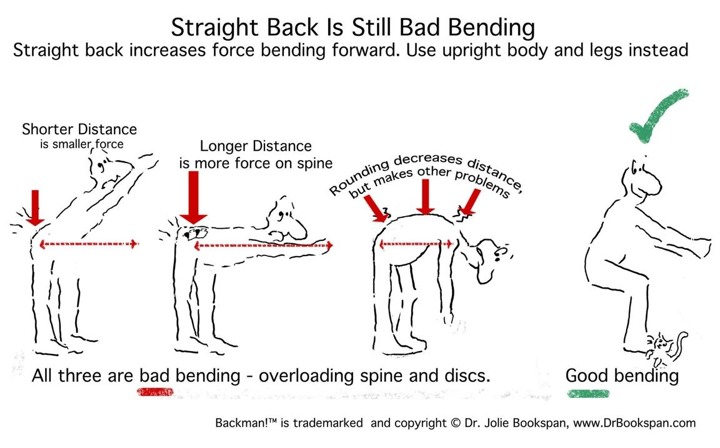 Straight Back Is Still Bad Bending
Straight back increases force bending forward. Use upright body and legs instead

Shorter Distance
is smaller force

Longer Distance
is more force on spine

Rounding decreases distance, but makes other problems

All three are bad bending - overloading spine and discs.

Good bending

Backman!™ is trademarked and copyright © Dr. Jolie Bookspan, www.DrBookspan.com